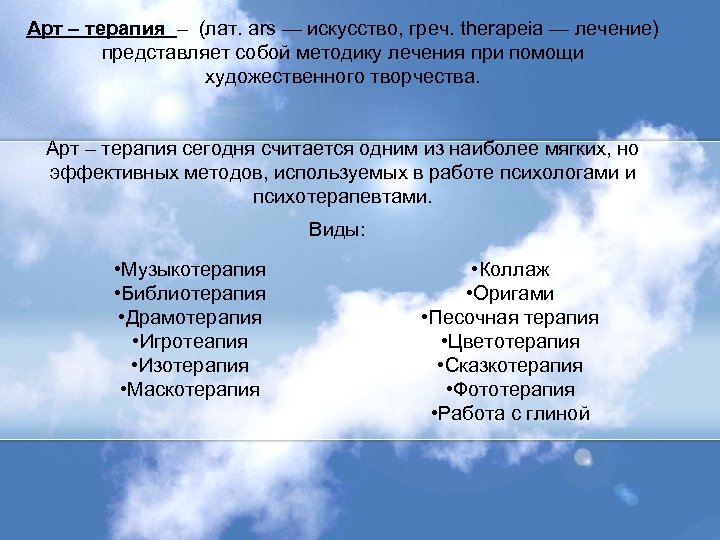 Арт – терапия – (лат. ars — искусство, греч. therapeia — лечение) представляет собой методику лечения при помощи художественного творчества.

Арт – терапия сегодня считается одним из наиболее мягких, но эффективных методов, используемых в работе психологами и психотерапевтами.

Виды:

•Музыкотерапия
•Библиотерапия
•Драмотерапия
•Игротеапия
•Изотерапия
•Маскотерапия

•Коллаж
•Оригами
•Песочная терапия
•Цветотерапия
•Сказкотерапия
•Фототерапия
•Работа с глиной